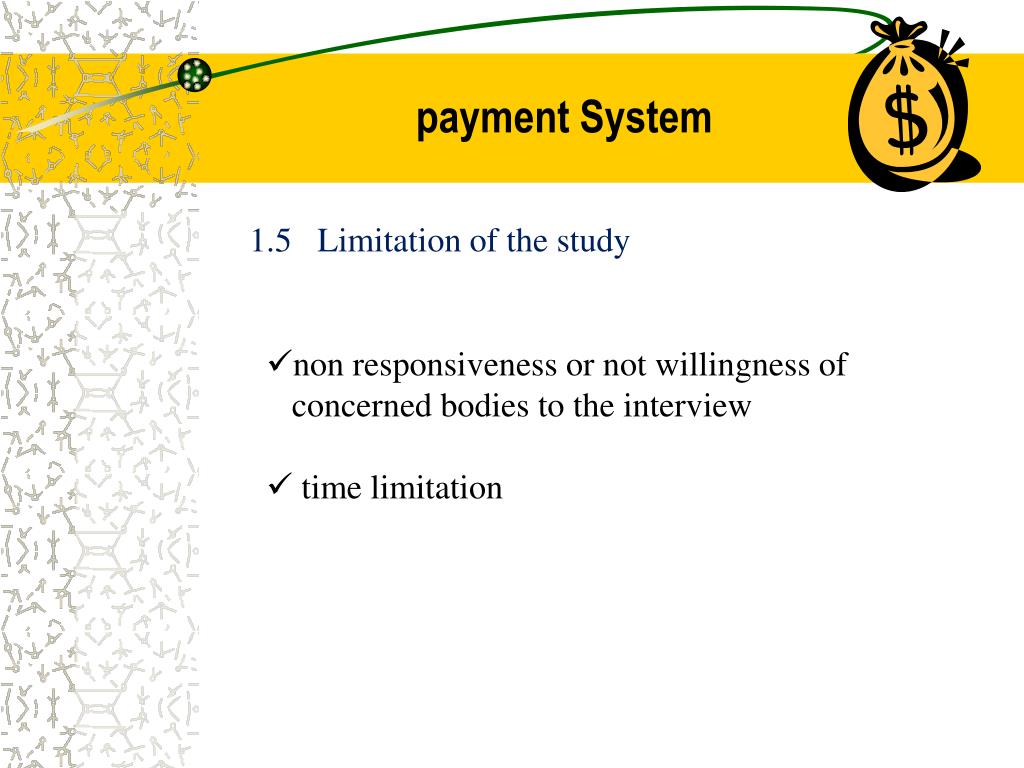 payment System

$

1.5 Limitation of the study

✓non responsiveness or not willingness of concerned bodies to the interview

✓ time limitation